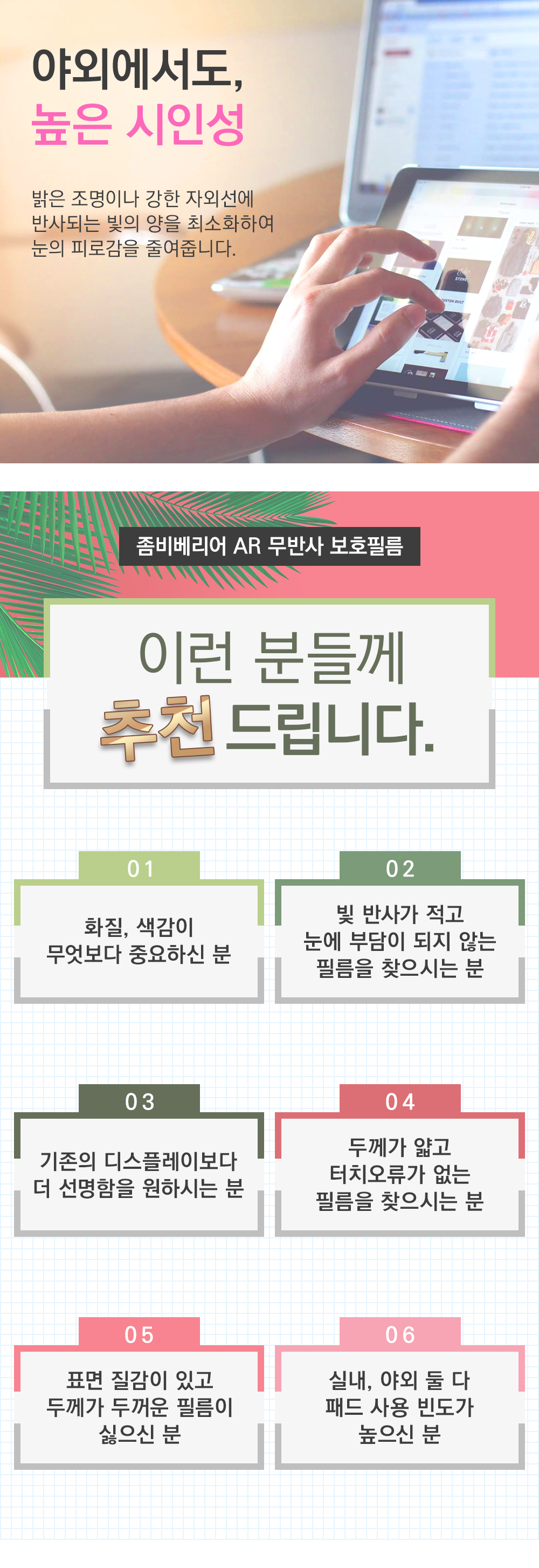 야외에서도,
높은 시인성

밝은 조명이나 강한 자외선에 반사되는 빛의 양을 최소화하여 눈의 피로감을 줄여줍니다.

좀비베리어 AR 무반사 보호필름

이런 분들께
추천 드립니다.

01
화질, 색감이
무엇보다 중요하신 분

02
빛 반사가 적고
눈에 부담이 되지 않는
필름을 찾으시는 분

03
기존의 디스플레이보다
더 선명함을 원하시는 분

04
두께가 얇고
터치오류가 없는
필름을 찾으시는 분

05
표면 질감이 있고
두께가 두꺼운 필름이
싫으신 분

06
실내, 야외 둘 다
패드 사용 빈도가
높으신 분